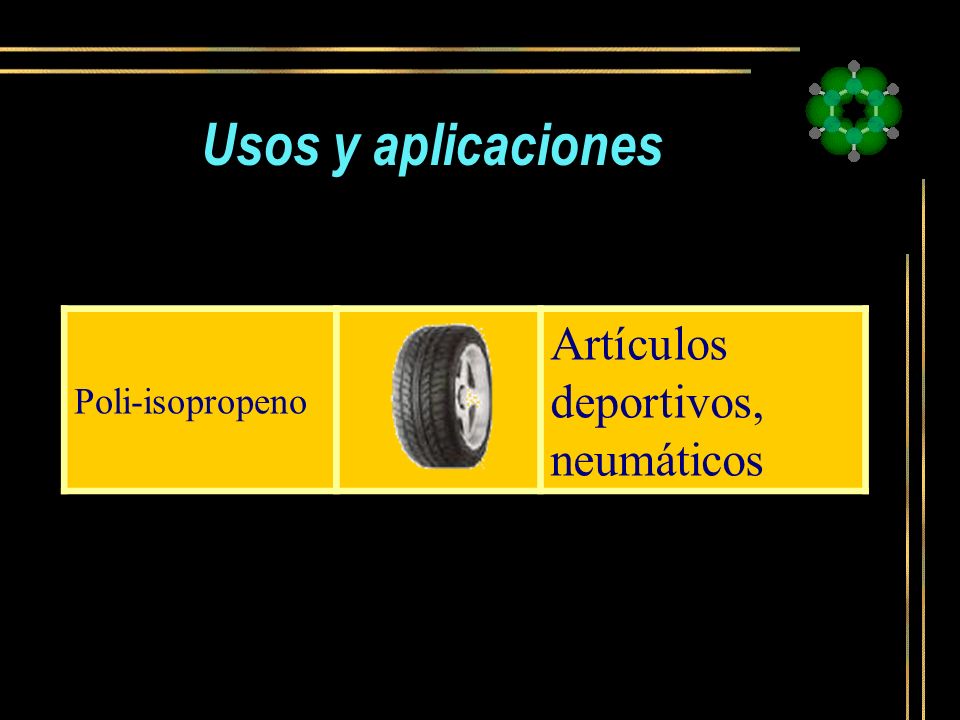 Usos y aplicaciones

| Poli-isopropeno | | Artículos deportivos, neumáticos |
|---|---|---|